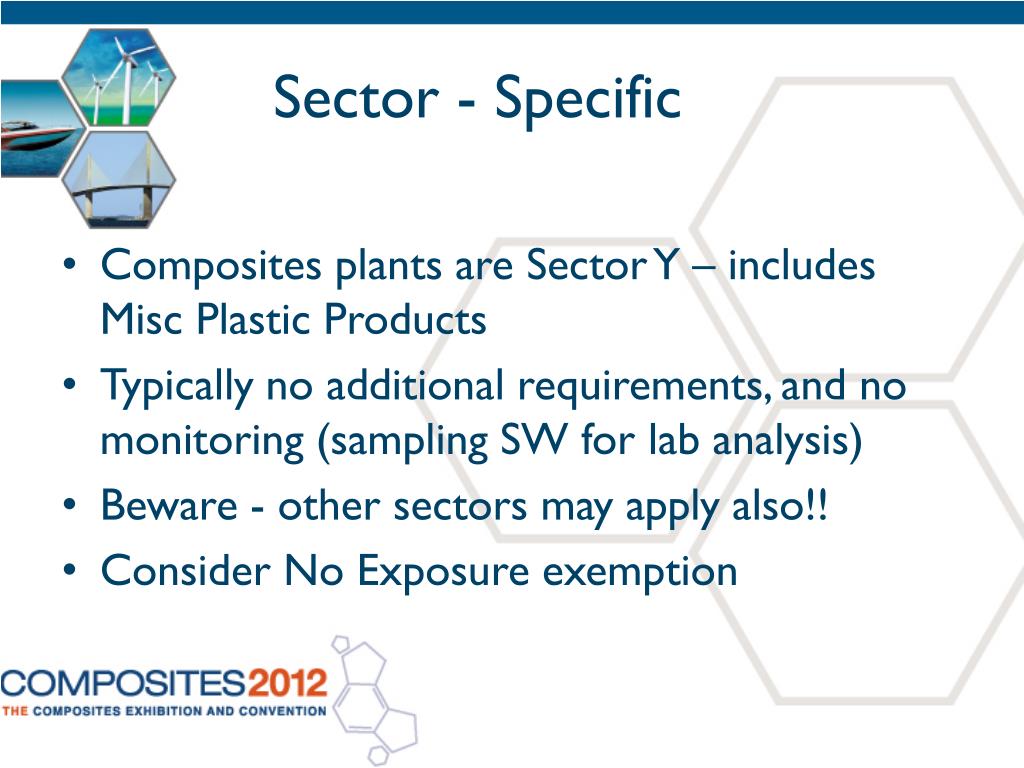 Sector - Specific

• Composites plants are Sector Y – includes Misc Plastic Products
• Typically no additional requirements, and no monitoring (sampling SW for lab analysis)
• Beware - other sectors may apply also!!
• Consider No Exposure exemption

COMPOSITES2012
THE COMPOSITES EXHIBITION AND CONVENTION